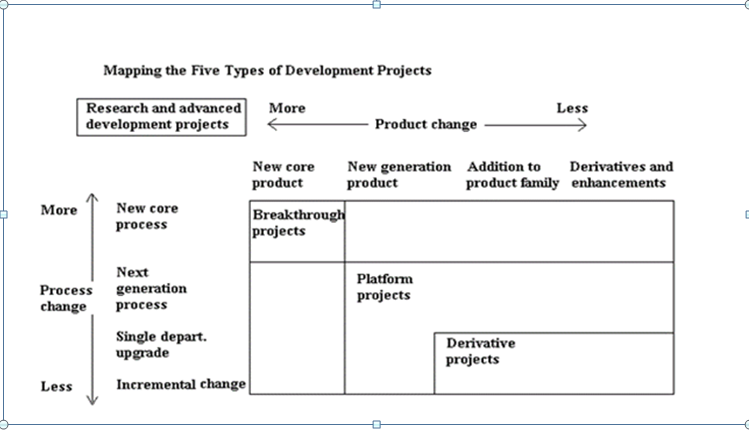 Mapping the Five Types of Development Projects

Research and advanced development projects

More

Product change

Less

New core product

New generation product

Addition to product family

Derivatives and enhancements

More

Process change

Less

New core process

Next generation process

Single depart. upgrade

Incremental change

Breakthrough projects

Platform projects

Derivative projects